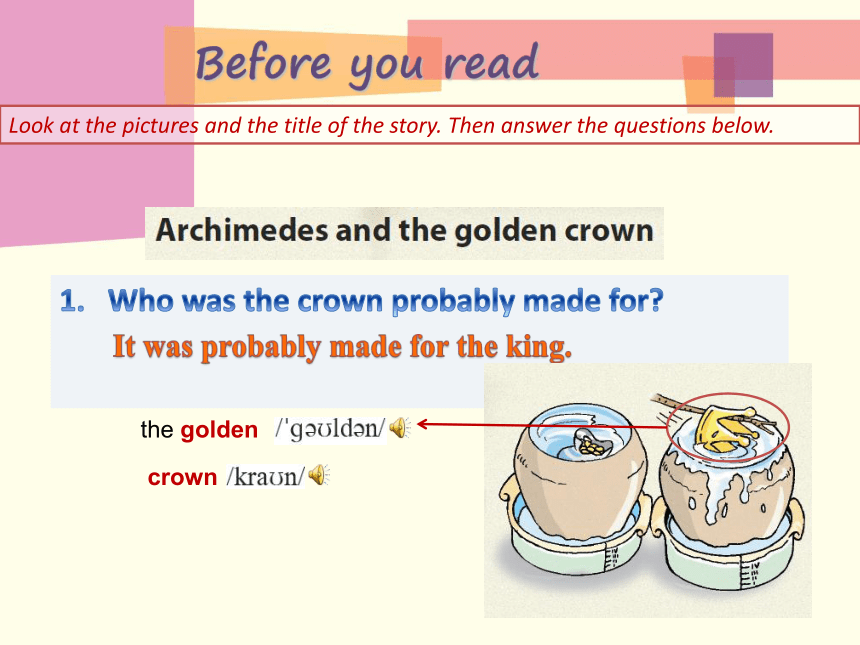 Before you read

Look at the pictures and the title of the story. Then answer the questions below.

Archimedes and the golden crown

1. Who was the crown probably made for?

It was probably made for the king.

the golden /ˈgəʊldən/

crown /kraʊn/